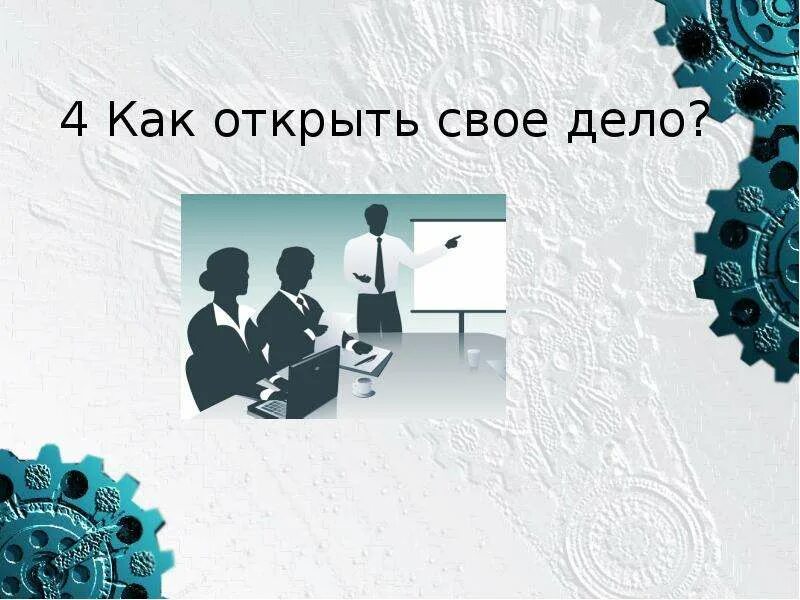 4 Как открыть свое дело?